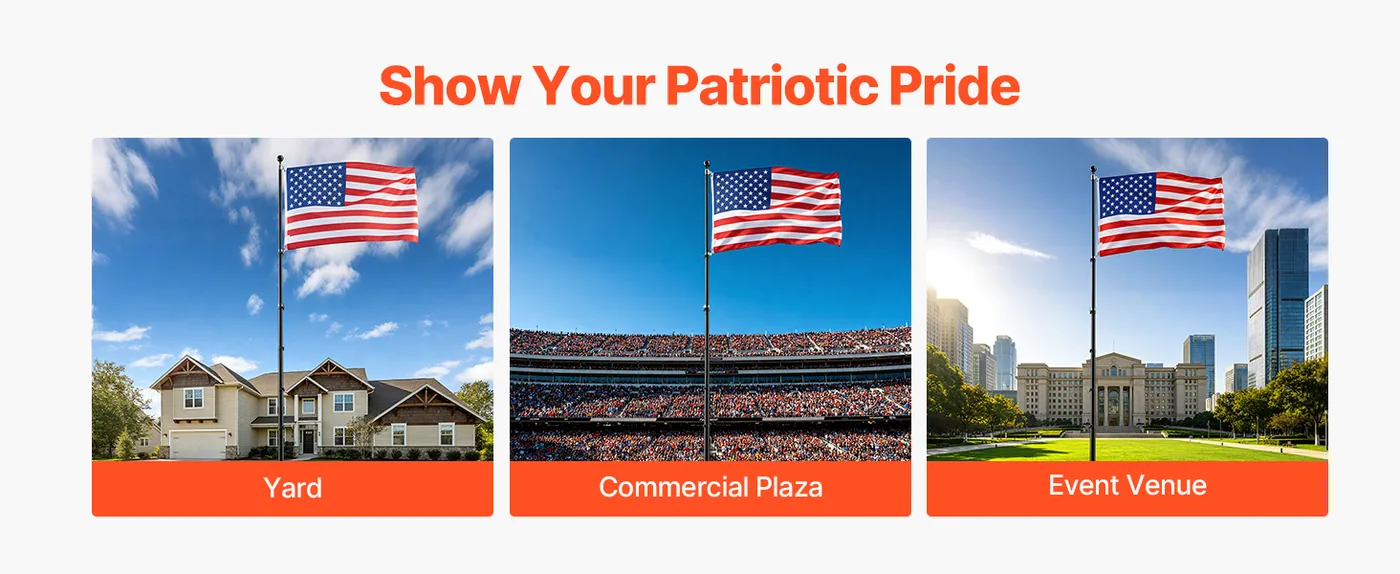 Show Your Patriotic Pride

Yard

Commercial Plaza

Event Venue